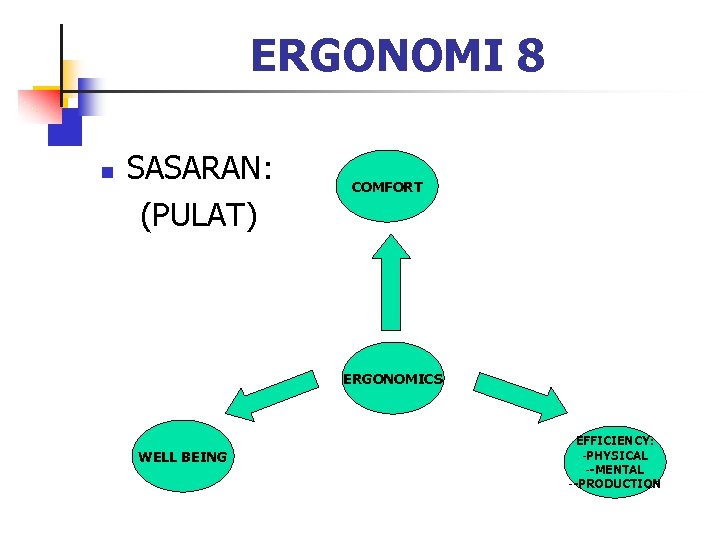 ERGONOMI 8

SASARAN: (PULAT)

COMFORT

ERGONOMICS

WELL BEING

EFFICIENCY:
-PHYSICAL
--MENTAL
--PRODUCTION